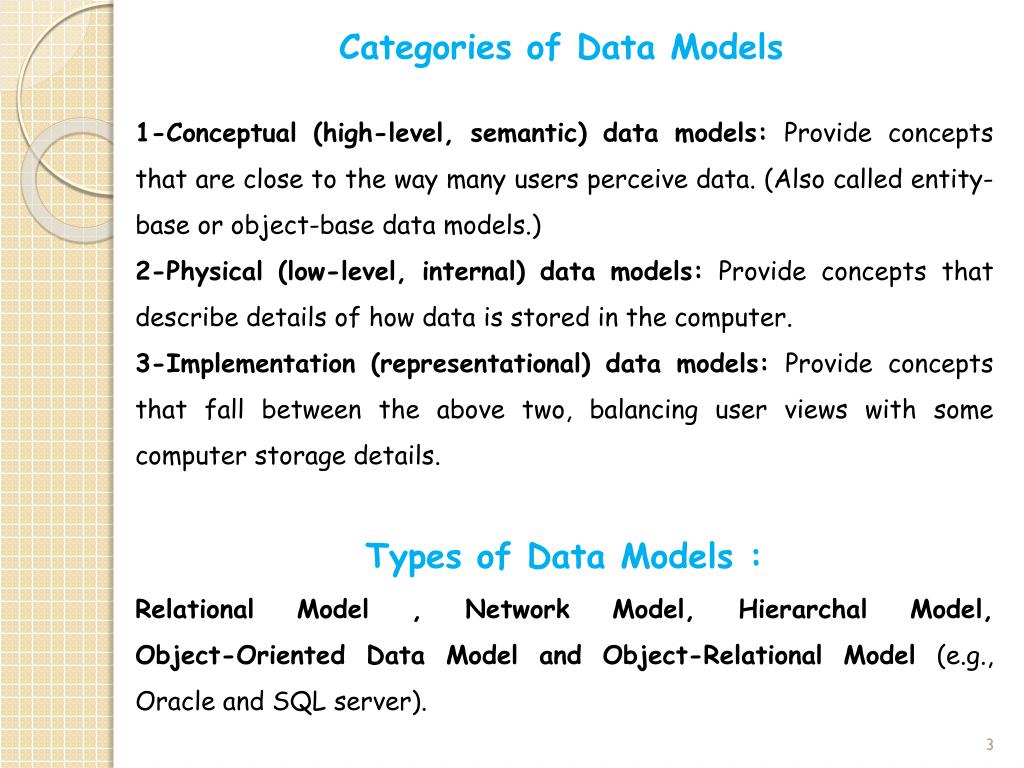 Categories of Data Models

1-Conceptual (high-level, semantic) data models: Provide concepts that are close to the way many users perceive data. (Also called entity-base or object-base data models.)

2-Physical (low-level, internal) data models: Provide concepts that describe details of how data is stored in the computer.

3-Implementation (representational) data models: Provide concepts that fall between the above two, balancing user views with some computer storage details.

Types of Data Models :

Relational Model , Network Model, Hierarchal Model, Object-Oriented Data Model and Object-Relational Model (e.g., Oracle and SQL server).

3